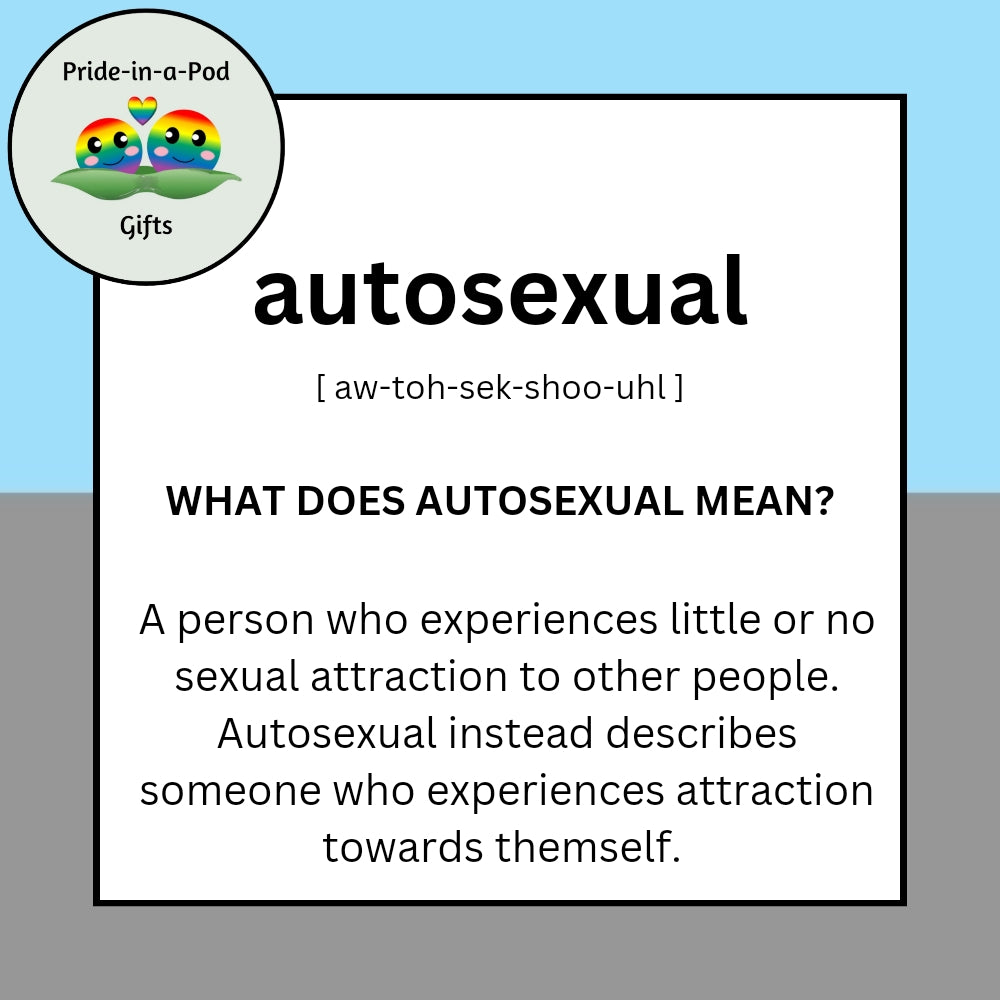 Pride-in-a-Pod

Gifts

autosexual

[ aw-toh-sek-shoo-uhl ]

WHAT DOES AUTOSEXUAL MEAN?

A person who experiences little or no sexual attraction to other people. Autosexual instead describes someone who experiences attraction towards themself.